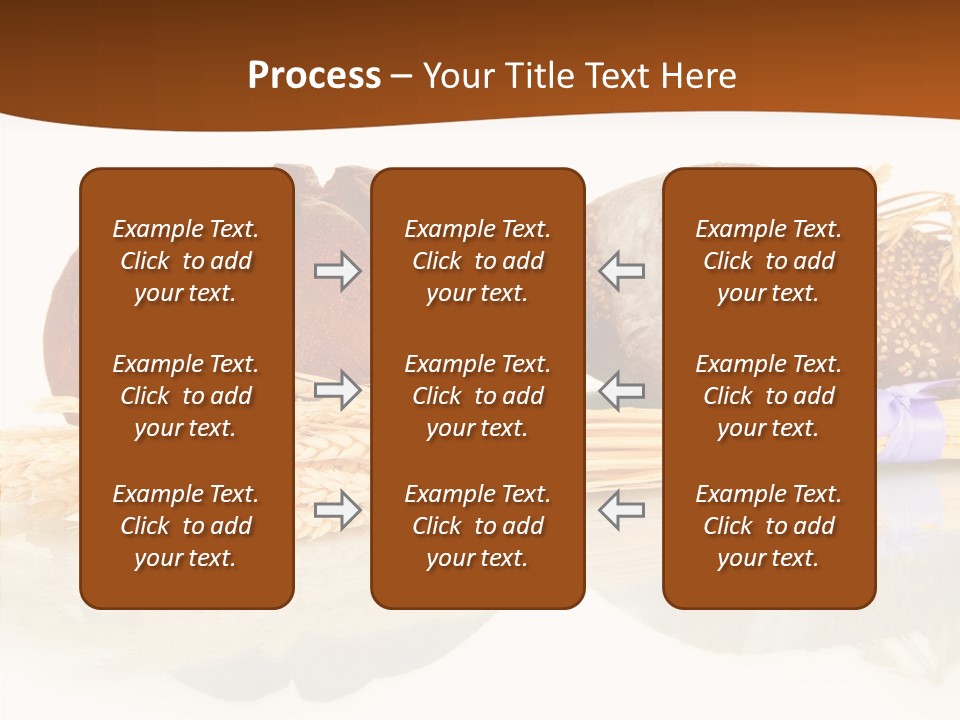 Process – Your Title Text Here

Example Text. Click to add your text.

Example Text. Click to add your text.

Example Text. Click to add your text.

Example Text. Click to add your text.

Example Text. Click to add your text.

Example Text. Click to add your text.

Example Text. Click to add your text.

Example Text. Click to add your text.

Example Text. Click to add your text.